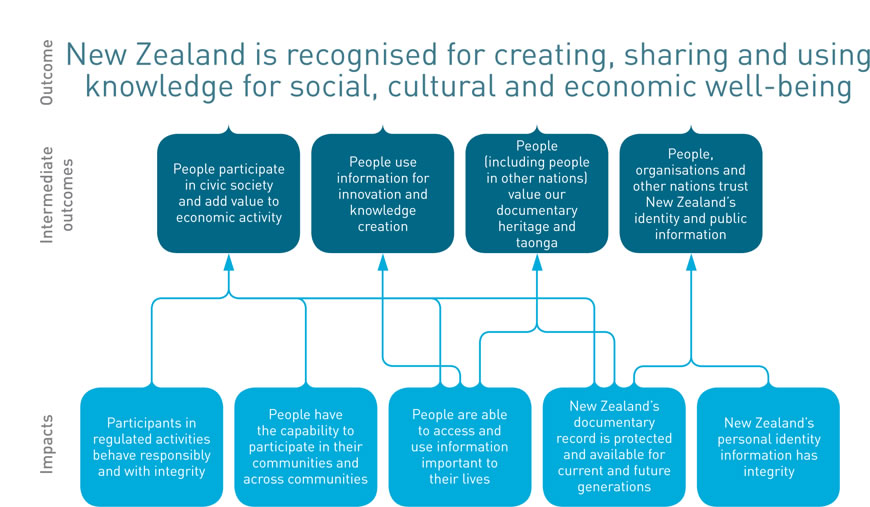 Outcome

New Zealand is recognised for creating, sharing and using knowledge for social, cultural and economic well-being

Intermediate outcomes

People participate in civic society and add value to economic activity

People use information for innovation and knowledge creation

People (including people in other nations) value our documentary heritage and taonga

People, organisations and other nations trust New Zealand's identity and public information

Impacts

Participants in regulated activities behave responsibly and with integrity

People have the capability to participate in their communities and across communities

People are able to access and use information important to their lives

New Zealand's documentary record is protected and available for current and future generations

New Zealand's personal identity information has integrity